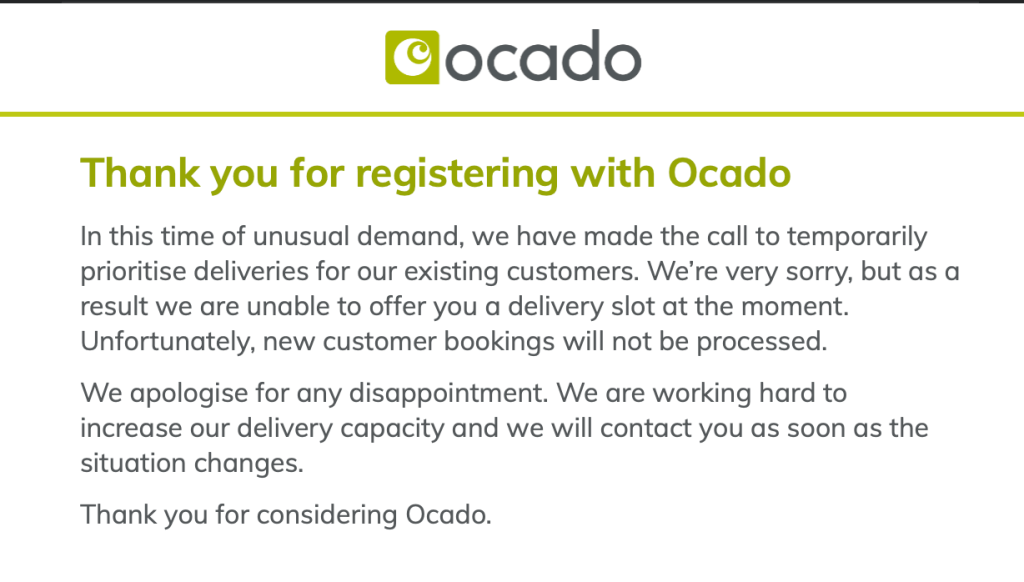 ocado

Thank you for registering with Ocado

In this time of unusual demand, we have made the call to temporarily prioritise deliveries for our existing customers. We're very sorry, but as a result we are unable to offer you a delivery slot at the moment. Unfortunately, new customer bookings will not be processed.

We apologise for any disappointment. We are working hard to increase our delivery capacity and we will contact you as soon as the situation changes.

Thank you for considering Ocado.